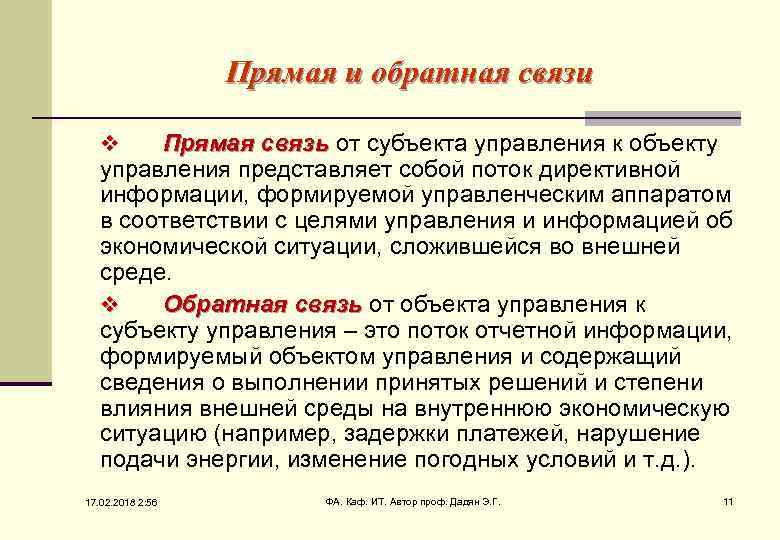 Прямая и обратная связи

❖ Прямая связь от субъекта управления к объекту управления представляет собой поток директивной информации, формируемой управленческим аппаратом в соответствии с целями управления и информацией об экономической ситуации, сложившейся во внешней среде.

❖ Обратная связь от объекта управления к субъекту управления – это поток отчетной информации, формируемый объектом управления и содержащий сведения о выполнении принятых решений и степени влияния внешней среды на внутреннюю экономическую ситуацию (например, задержки платежей, нарушение подачи энергии, изменение погодных условий и т.д.).

17.02.2018 2:56

ФА. Каф. ИТ. Автор проф. Дадян Э.Г.

11